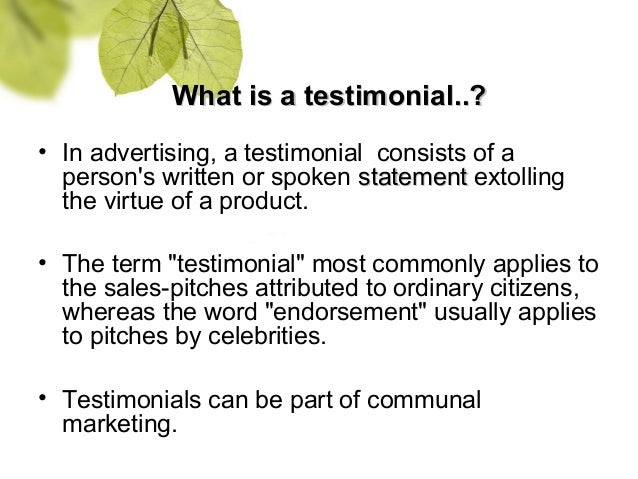 What is a testimonial..?

• In advertising, a testimonial consists of a person's written or spoken statement extolling the virtue of a product.

• The term "testimonial" most commonly applies to the sales-pitches attributed to ordinary citizens, whereas the word "endorsement" usually applies to pitches by celebrities.

• Testimonials can be part of communal marketing.